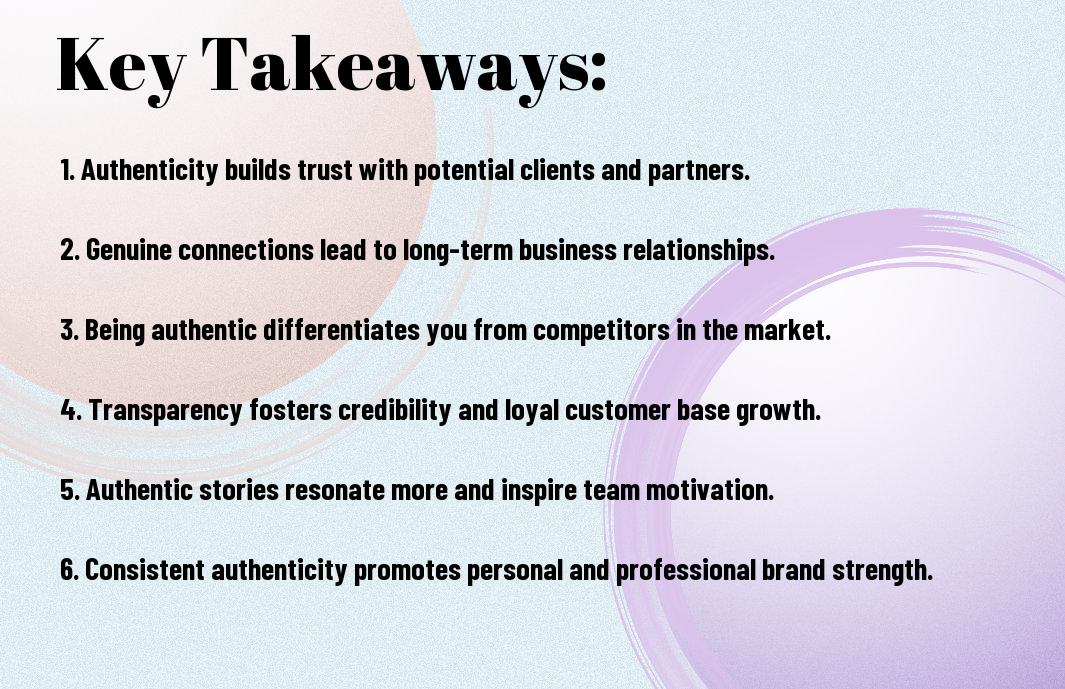 Key Takeaways:

1. Authenticity builds trust with potential clients and partners.

2. Genuine connections lead to long-term business relationships.

3. Being authentic differentiates you from competitors in the market.

4. Transparency fosters credibility and loyal customer base growth.

5. Authentic stories resonate more and inspire team motivation.

6. Consistent authenticity promotes personal and professional brand strength.